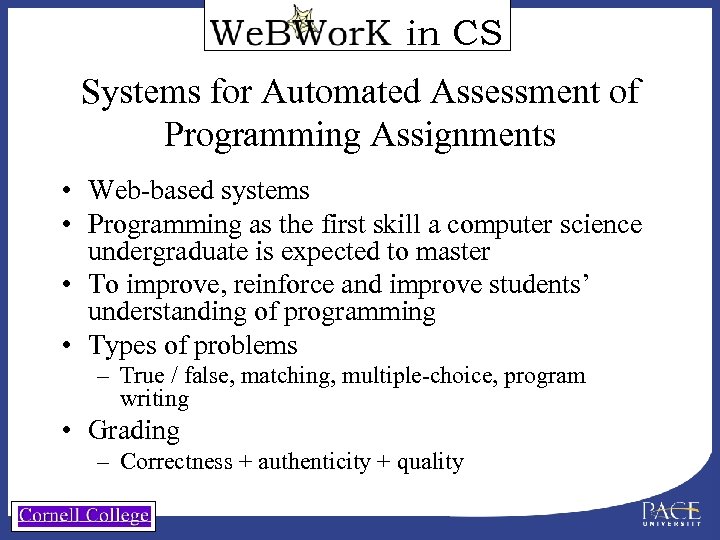 WeBWorK in CS

Systems for Automated Assessment of Programming Assignments

• Web-based systems
• Programming as the first skill a computer science undergraduate is expected to master
• To improve, reinforce and improve students' understanding of programming
• Types of problems
– True / false, matching, multiple-choice, program writing
• Grading
– Correctness + authenticity + quality

Cornell College

PACE UNIVERSITY